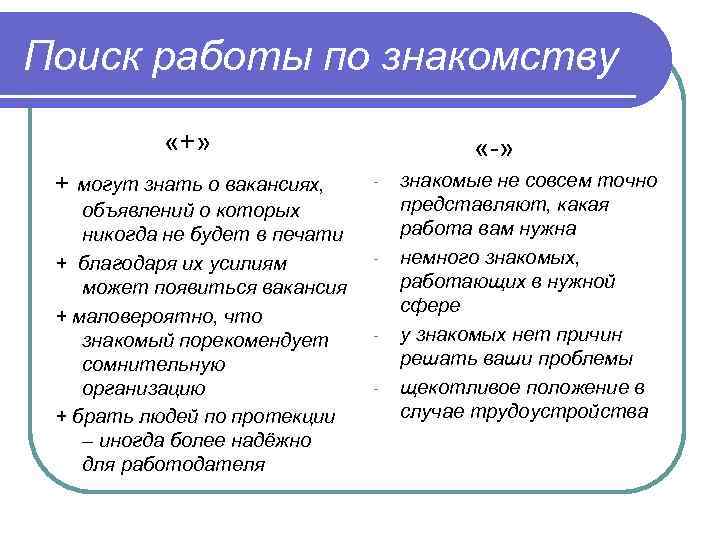 Поиск работы по знакомству

«+»

+ могут знать о вакансиях, объявлений о которых никогда не будет в печати

+ благодаря их усилиям может появиться вакансия

+ маловероятно, что знакомый порекомендует сомнительную организацию

+ брать людей по протекции – иногда более надёжно для работодателя

«-»

- знакомые не совсем точно представляют, какая работа вам нужна

- немного знакомых, работающих в нужной сфере

- у знакомых нет причин решать ваши проблемы

- щекотливое положение в случае трудоустройства